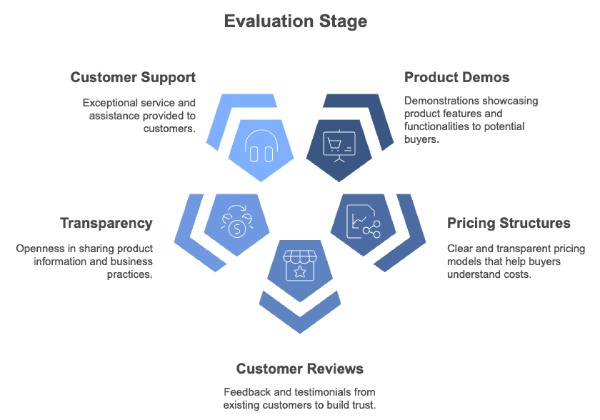 Evaluation Stage

Customer Support

Exceptional service and assistance provided to customers.

Product Demos

Demonstrations showcasing product features and functionalities to potential buyers.

Transparency

Openness in sharing product information and business practices.

Pricing Structures

Clear and transparent pricing models that help buyers understand costs.

Customer Reviews

Feedback and testimonials from existing customers to build trust.